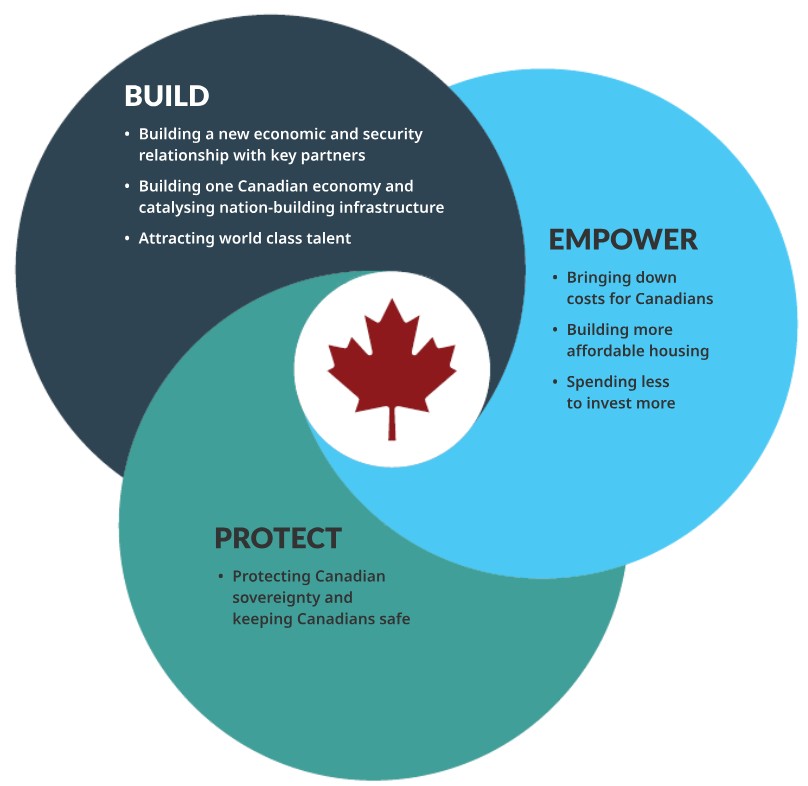 BUILD

• Building a new economic and security relationship with key partners
• Building one Canadian economy and catalysing nation-building infrastructure
• Attracting world class talent

EMPOWER

• Bringing down costs for Canadians
• Building more affordable housing
• Spending less to invest more

PROTECT

• Protecting Canadian sovereignty and keeping Canadians safe